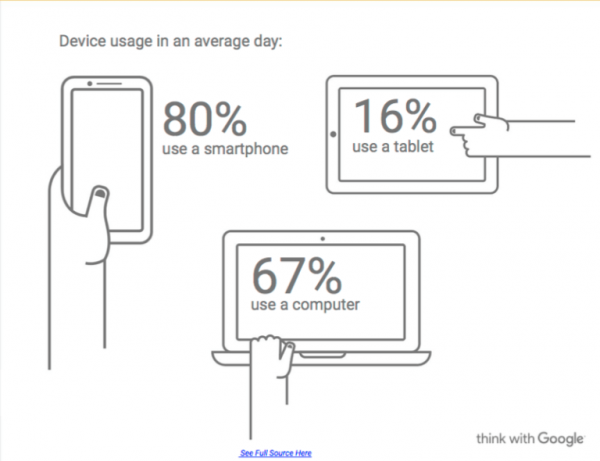 Device usage in an average day:

80%
use a smartphone

16%
use a tablet

67%
use a computer

think with Google

See Full Source Here